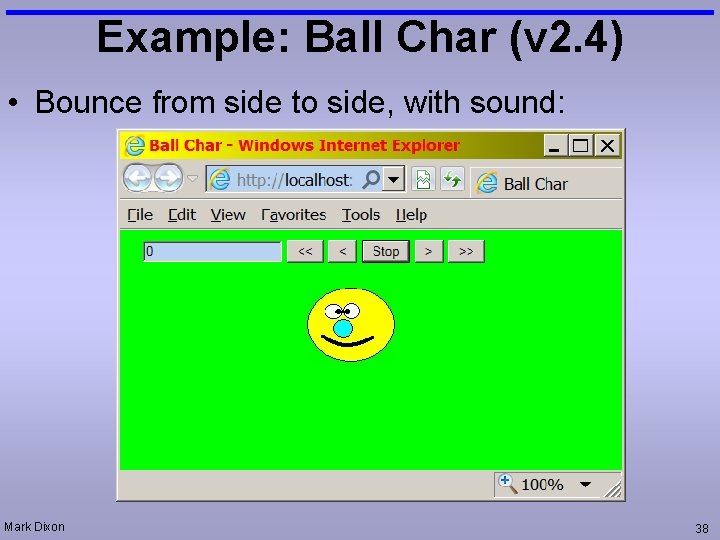 Example: Ball Char (v2.4)

• Bounce from side to side, with sound:

Ball Char - Windows Internet Explorer

http://localhost:

Ball Char

File Edit View Favorites Tools Help

0

<<

<

Stop

>

>>

100%

Mark Dixon

38